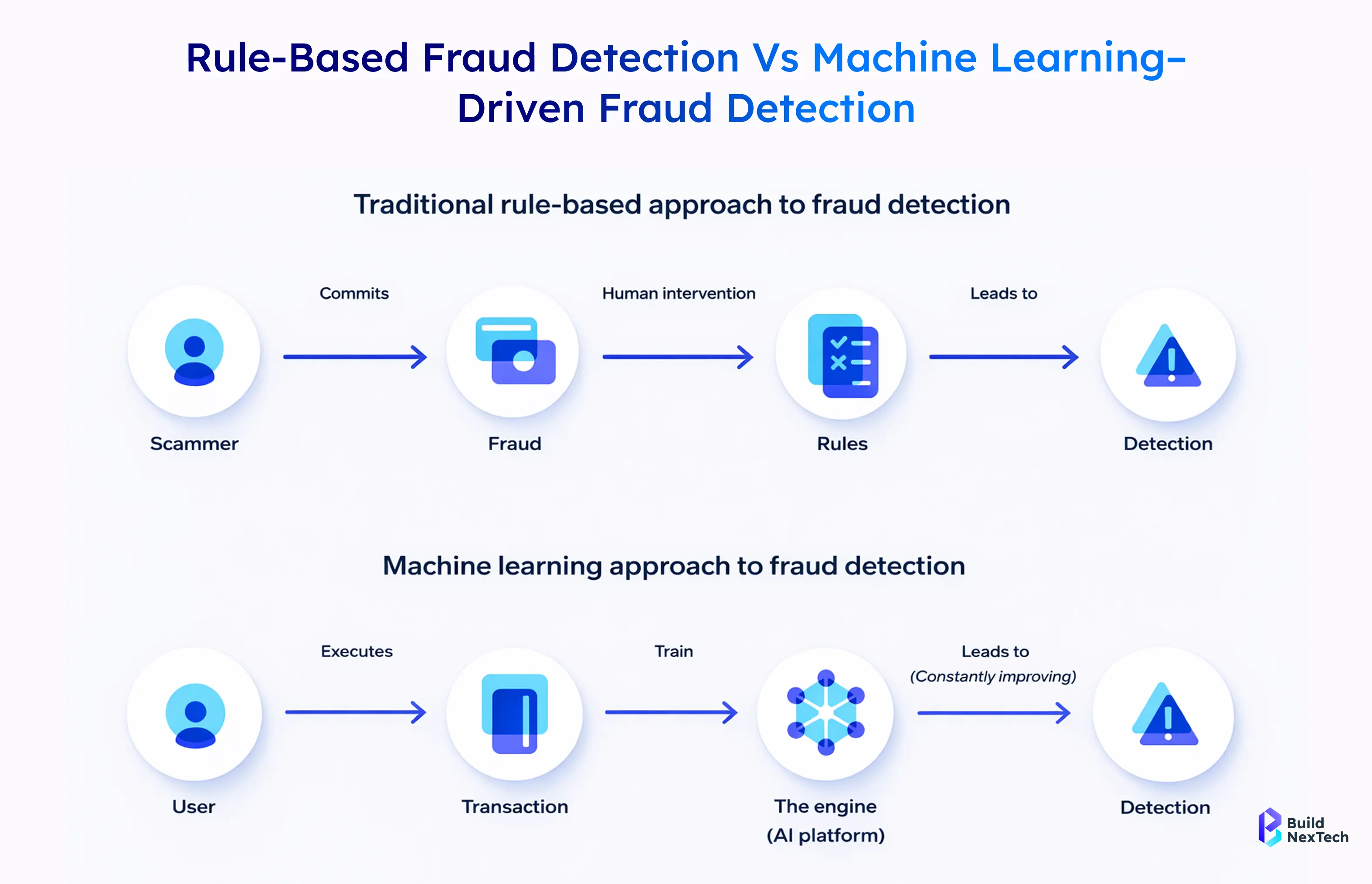 Rule-Based Fraud Detection Vs Machine Learning–Driven Fraud Detection

Traditional rule-based approach to fraud detection

Commits

Human intervention

Leads to

Scammer

Fraud

Rules

Detection

Machine learning approach to fraud detection

Executes

Train

Leads to
(Constantly improving)

User

Transaction

The engine
(AI platform)

Detection

Build
NexTech